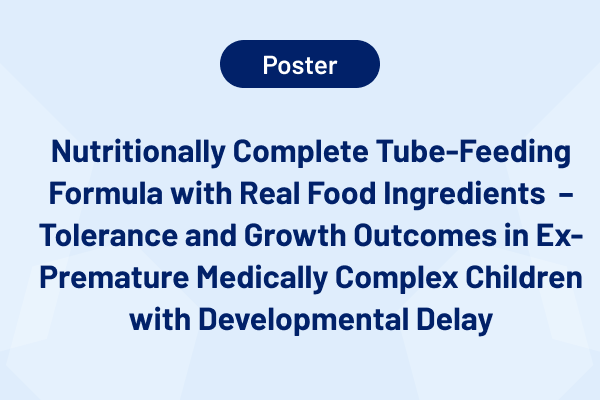 Poster

Nutritionally Complete Tube-Feeding Formula with Real Food Ingredients – Tolerance and Growth Outcomes in Ex-Premature Medically Complex Children with Developmental Delay